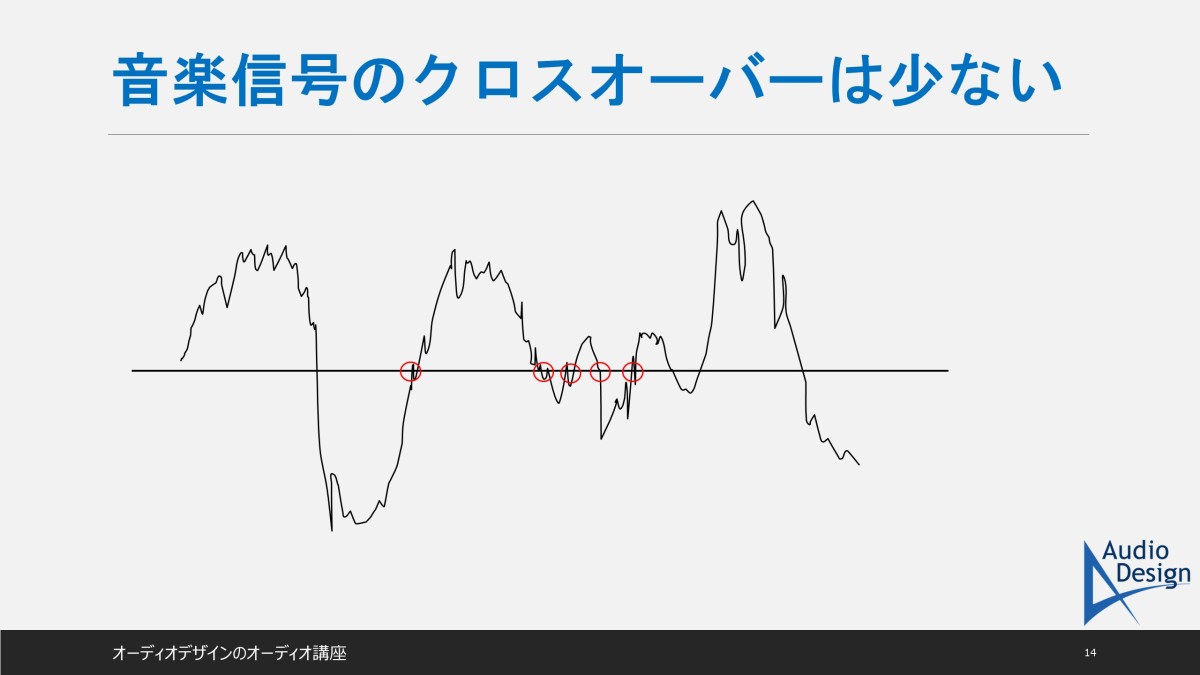 音楽信号のクロスオーバーは少ない

Audio Design

オーディオデザインのオーディオ講座

14